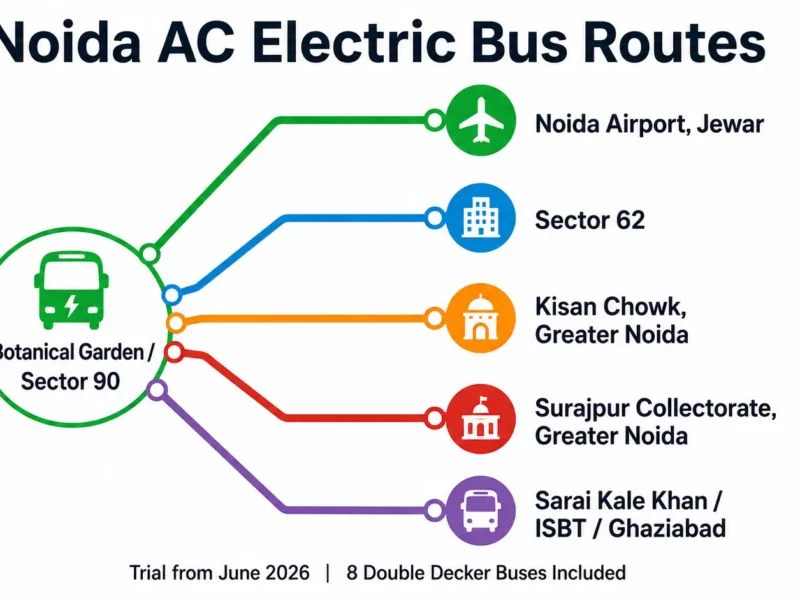 Noida AC Electric Bus Routes

Botanical Garden / Sector 90

Noida Airport, Jewar

Sector 62

Kisan Chowk, Greater Noida

Surajpur Collectorate, Greater Noida

Sarai Kale Khan / ISBT / Ghaziabad

Trial from June 2026 | 8 Double Decker Buses Included